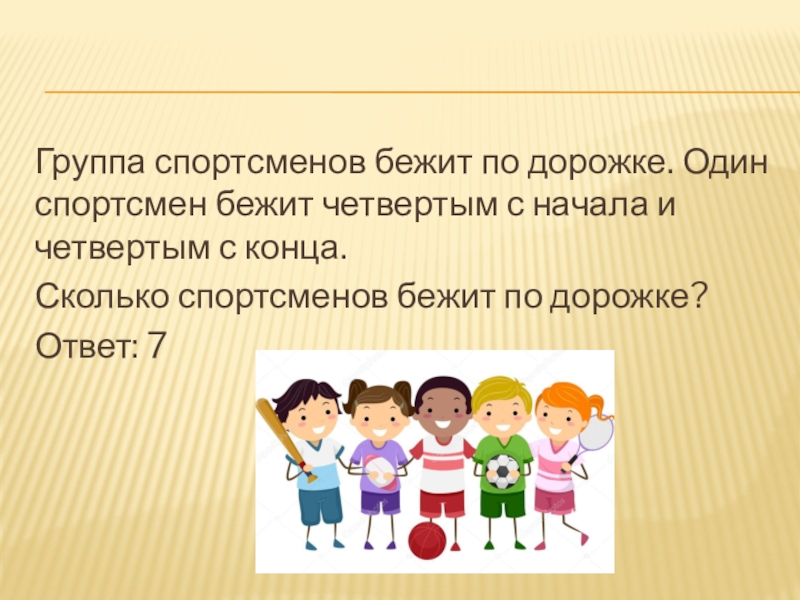 Группа спортсменов бежит по дорожке. Один спортсмен бежит четвертым с начала и четвертым с конца.

Сколько спортсменов бежит по дорожке?

Ответ: 7